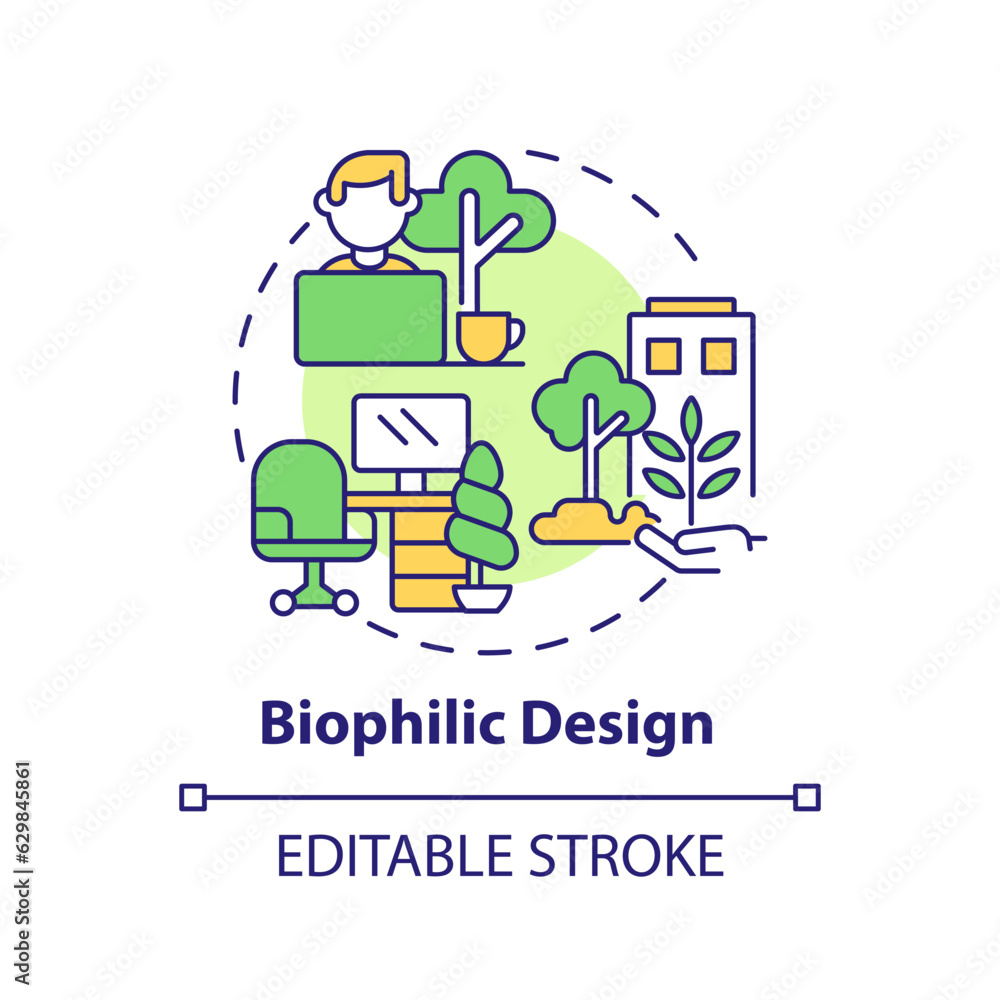 Biophilic Design

EDITABLE STROKE

Adobe Stock | #629845861